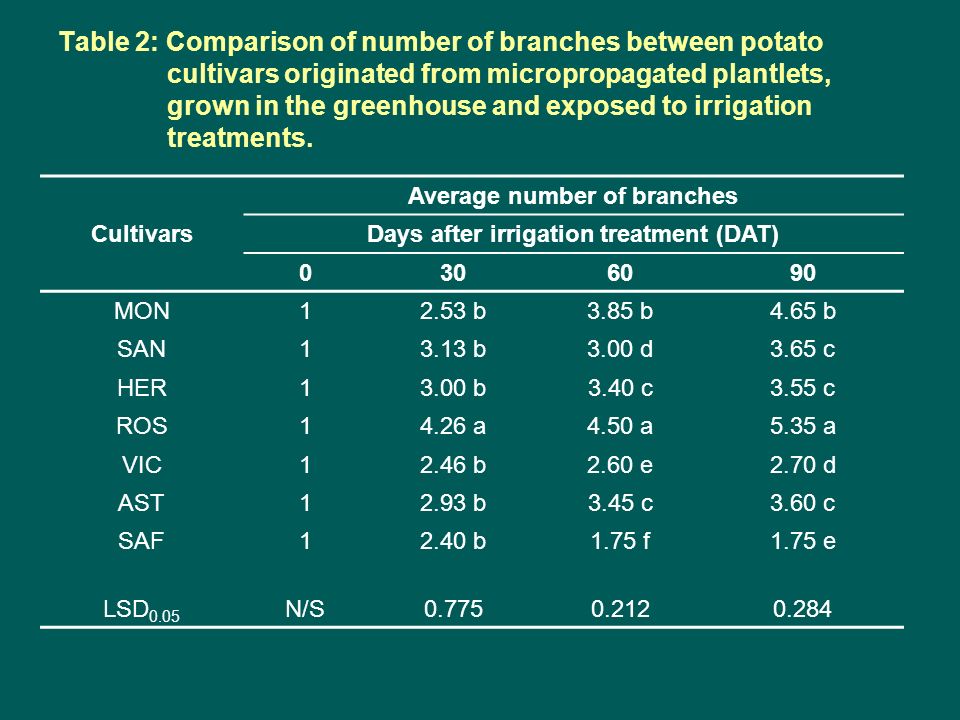 Table 2: Comparison of number of branches between potato cultivars originated from micropropagated plantlets, grown in the greenhouse and exposed to irrigation treatments.

| Cultivars | Average number of branches | | | |
|---|---|---|---|---|
| | Days after irrigation treatment (DAT) | | | |
| | 0 | 30 | 60 | 90 |
| MON | 1 | 2.53 b | 3.85 b | 4.65 b |
| SAN | 1 | 3.13 b | 3.00 d | 3.65 c |
| HER | 1 | 3.00 b | 3.40 c | 3.55 c |
| ROS | 1 | 4.26 a | 4.50 a | 5.35 a |
| VIC | 1 | 2.46 b | 2.60 e | 2.70 d |
| AST | 1 | 2.93 b | 3.45 c | 3.60 c |
| SAF | 1 | 2.40 b | 1.75 f | 1.75 e |
| $LSD_{0.05}$ | N/S | 0.775 | 0.212 | 0.284 |